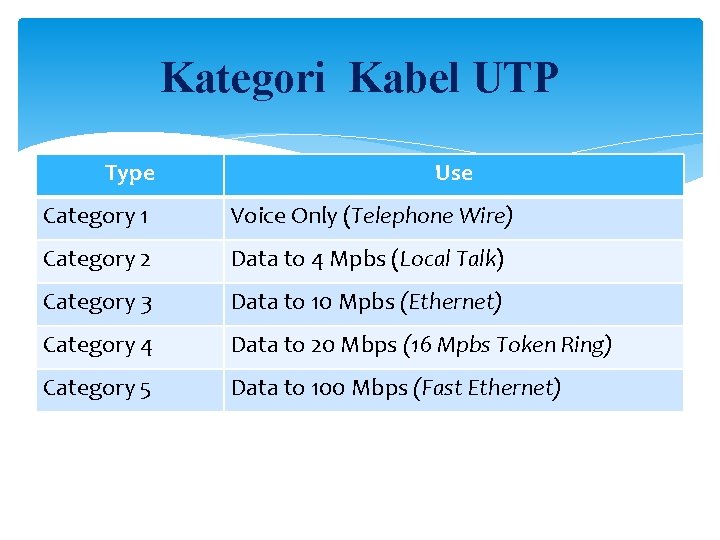 Kategori Kabel UTP

| Type | Use |
|---|---|
| Category 1 | Voice Only (Telephone Wire) |
| Category 2 | Data to 4 Mpbs (Local Talk) |
| Category 3 | Data to 10 Mpbs (Ethernet) |
| Category 4 | Data to 20 Mbps (16 Mpbs Token Ring) |
| Category 5 | Data to 100 Mbps (Fast Ethernet) |